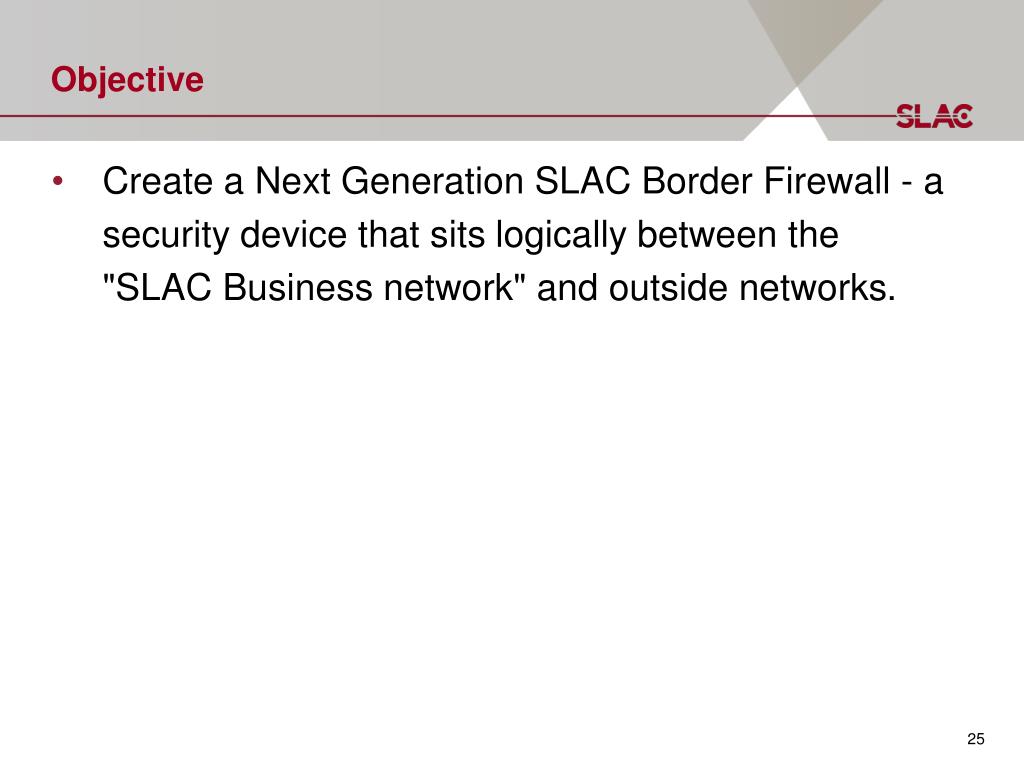 Objective

SLAC

• Create a Next Generation SLAC Border Firewall - a security device that sits logically between the "SLAC Business network" and outside networks.

25